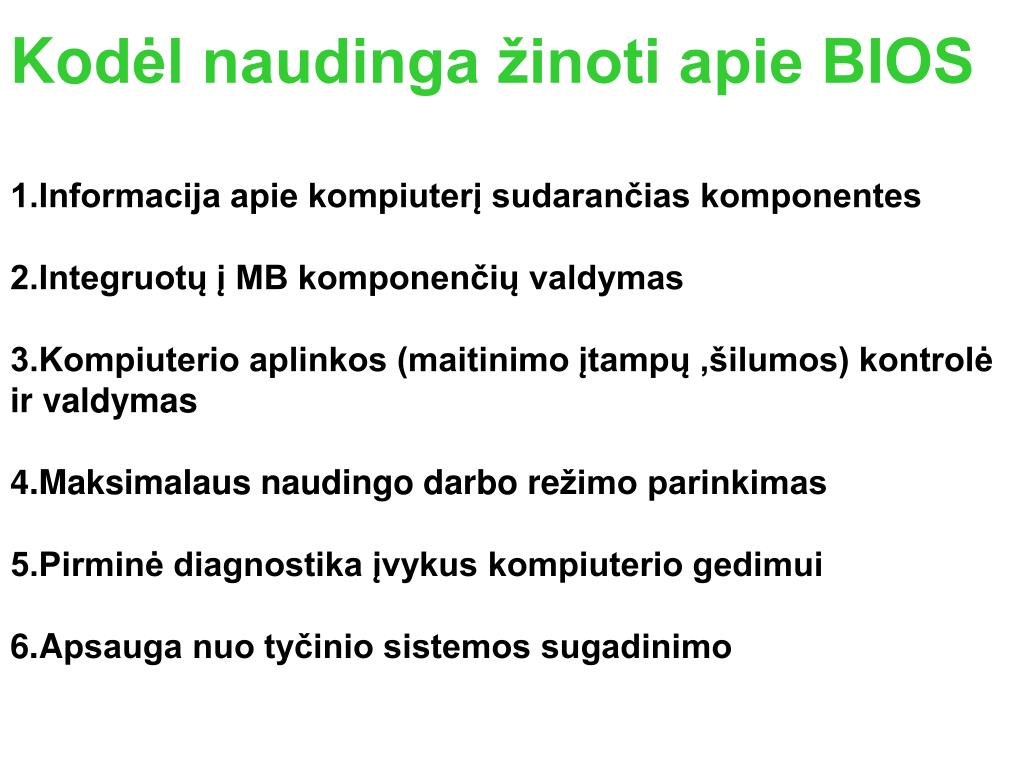 Kodėl naudinga žinoti apie BIOS

1.Informacija apie kompiuterį sudarančias komponentes

2.Integruotų į MB komponenčių valdymas

3.Kompiuterio aplinkos (maitinimo įtampų ,šilumos) kontrolė ir valdymas

4.Maksimalaus naudingo darbo režimo parinkimas

5.Pirminė diagnostika įvykus kompiuterio gedimui

6.Apsauga nuo tyčinio sistemos sugadinimo